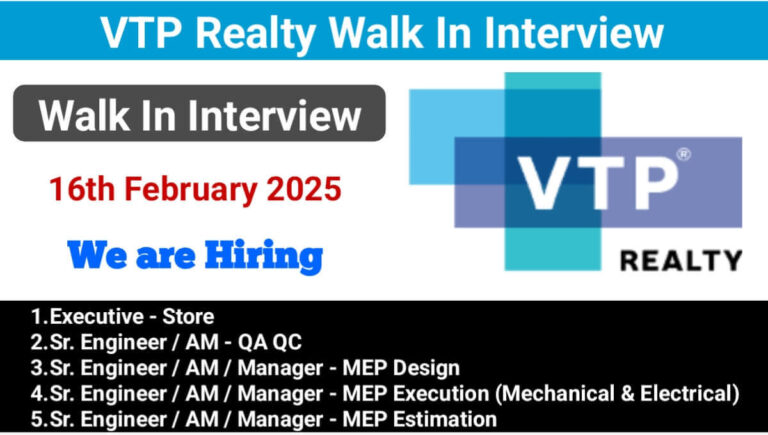 VTP Realty Walk In Interview

Walk In Interview

16th February 2025

We are Hiring

VTP®
REALTY

1.Executive - Store
2.Sr. Engineer / AM - QA QC
3.Sr. Engineer / AM / Manager - MEP Design
4.Sr. Engineer / AM / Manager - MEP Execution (Mechanical & Electrical)
5.Sr. Engineer / AM / Manager - MEP Estimation